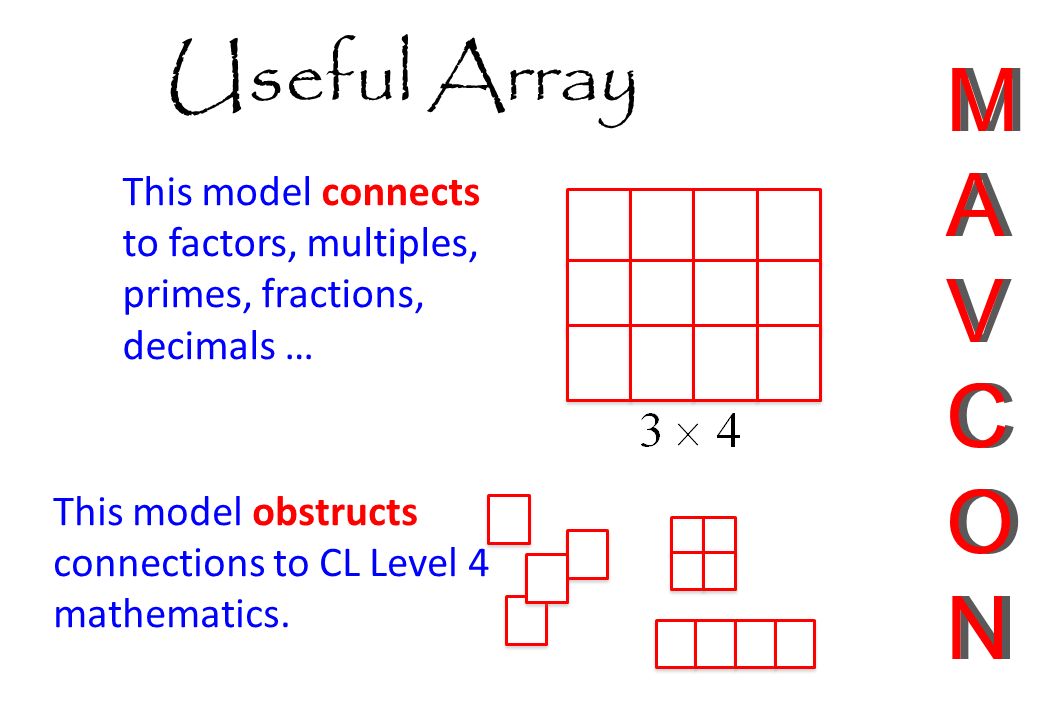 Useful Array

This model connects to factors, multiples, primes, fractions, decimals …

$3 \times 4$

This model obstructs connections to CL Level 4 mathematics.

M
A
V
C
O
N